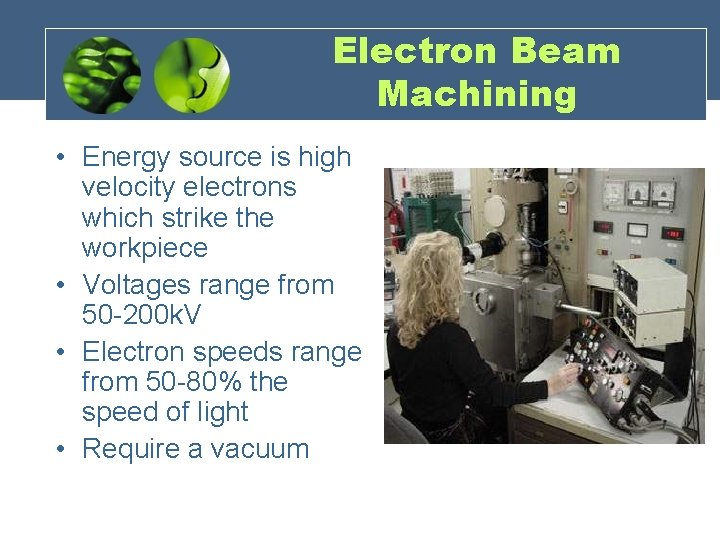 Electron Beam Machining

• Energy source is high velocity electrons which strike the workpiece
• Voltages range from 50-200kV
• Electron speeds range from 50-80% the speed of light
• Require a vacuum